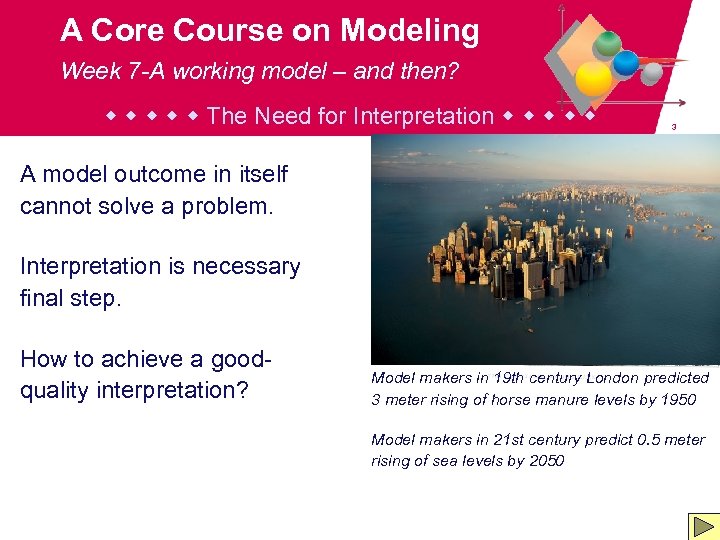 A Core Course on Modeling

Week 7-A working model – and then?

◆ ◆ ◆ ◆ ◆ The Need for Interpretation ◆ ◆ ◆ ◆ ◆

3

A model outcome in itself cannot solve a problem.

Interpretation is necessary final step.

How to achieve a good-quality interpretation?

Model makers in 19th century London predicted 3 meter rising of horse manure levels by 1950

Model makers in 21st century predict 0.5 meter rising of sea levels by 2050